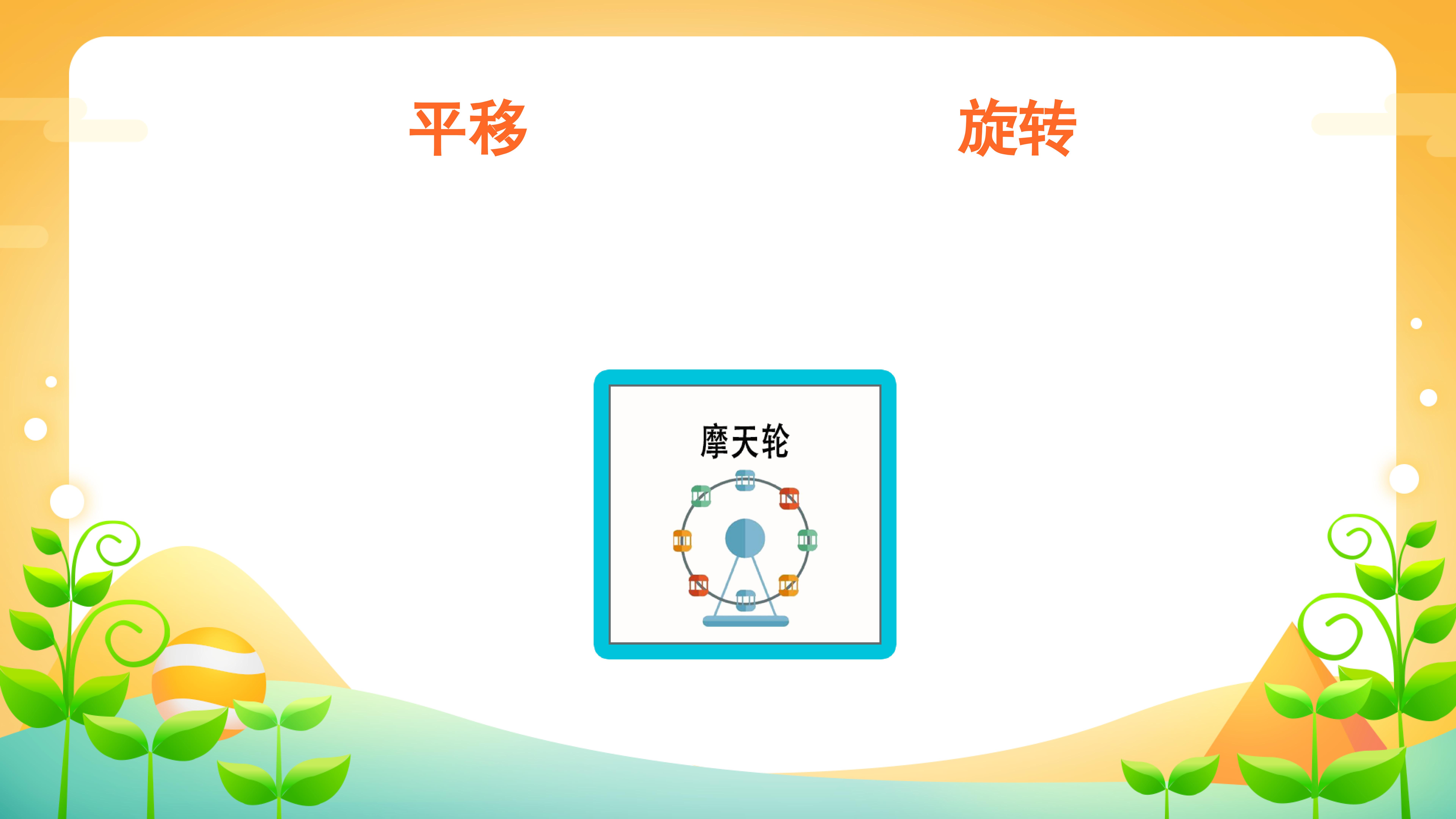 平移

旋转

摩天轮